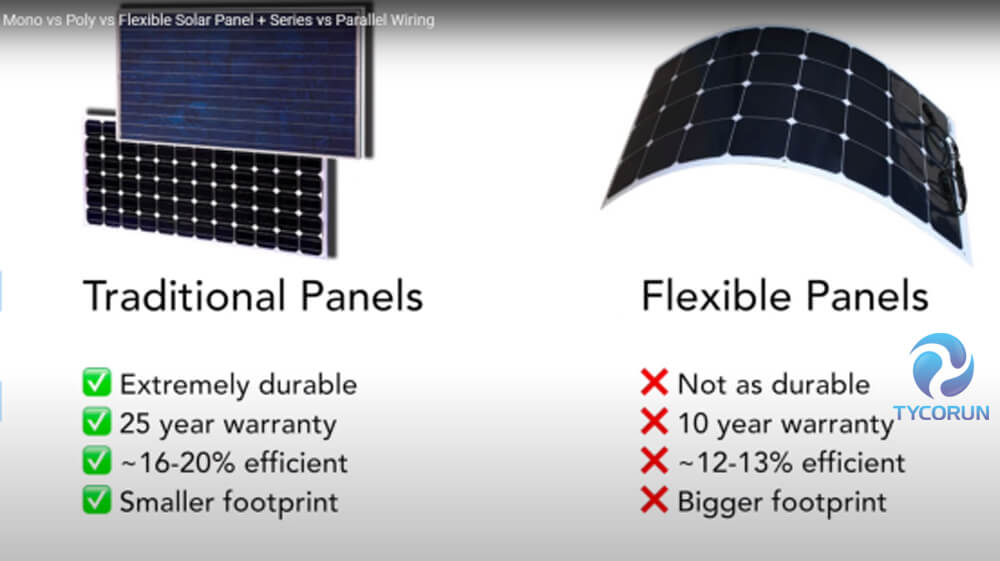 Mono vs Poly vs Flexible Solar Panel + Series vs Parallel Wiring

Traditional Panels

✅ Extremely durable
✅ 25 year warranty
✅ ~16-20% efficient
✅ Smaller footprint

Flexible Panels

❌ Not as durable
❌ 10 year warranty
❌ ~12-13% efficient
❌ Bigger footprint

TYCORUN